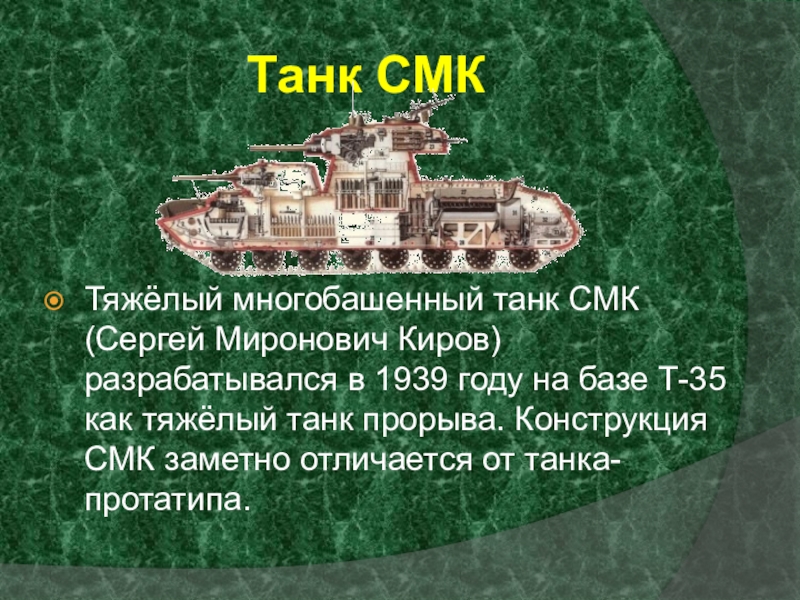 Танк СМК

Тяжёлый многобашенный танк СМК (Сергей Миронович Киров) разрабатывался в 1939 году на базе Т-35 как тяжёлый танк прорыва. Конструкция СМК заметно отличается от танка-протатипа.